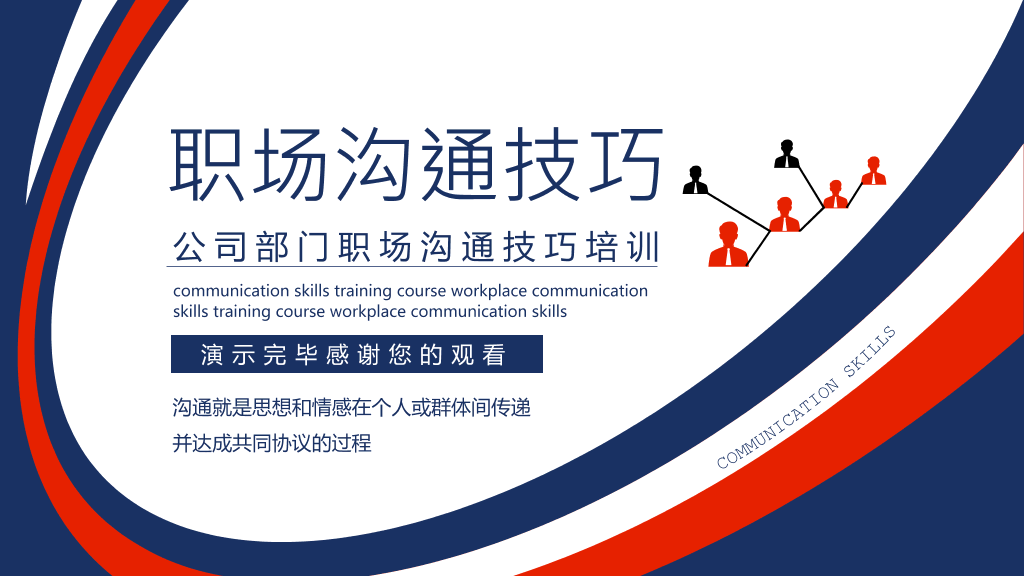 职场沟通技巧

公司部门职场沟通技巧培训

communication skills training course workplace communication skills training course workplace communication skills

演示完毕感谢您的观看

沟通就是思想和情感在个人或群体间传递
并达成共同协议的过程

COMMUNICATION SKILLS